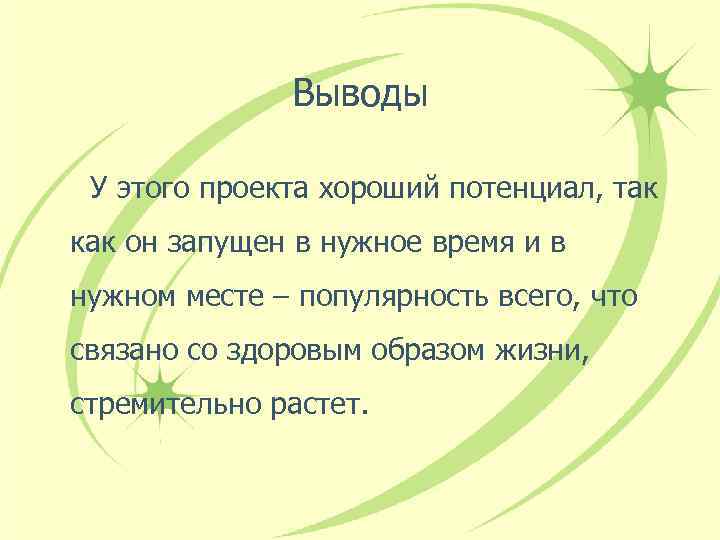 Выводы

У этого проекта хороший потенциал, так как он запущен в нужное время и в нужном месте – популярность всего, что связано со здоровым образом жизни, стремительно растет.